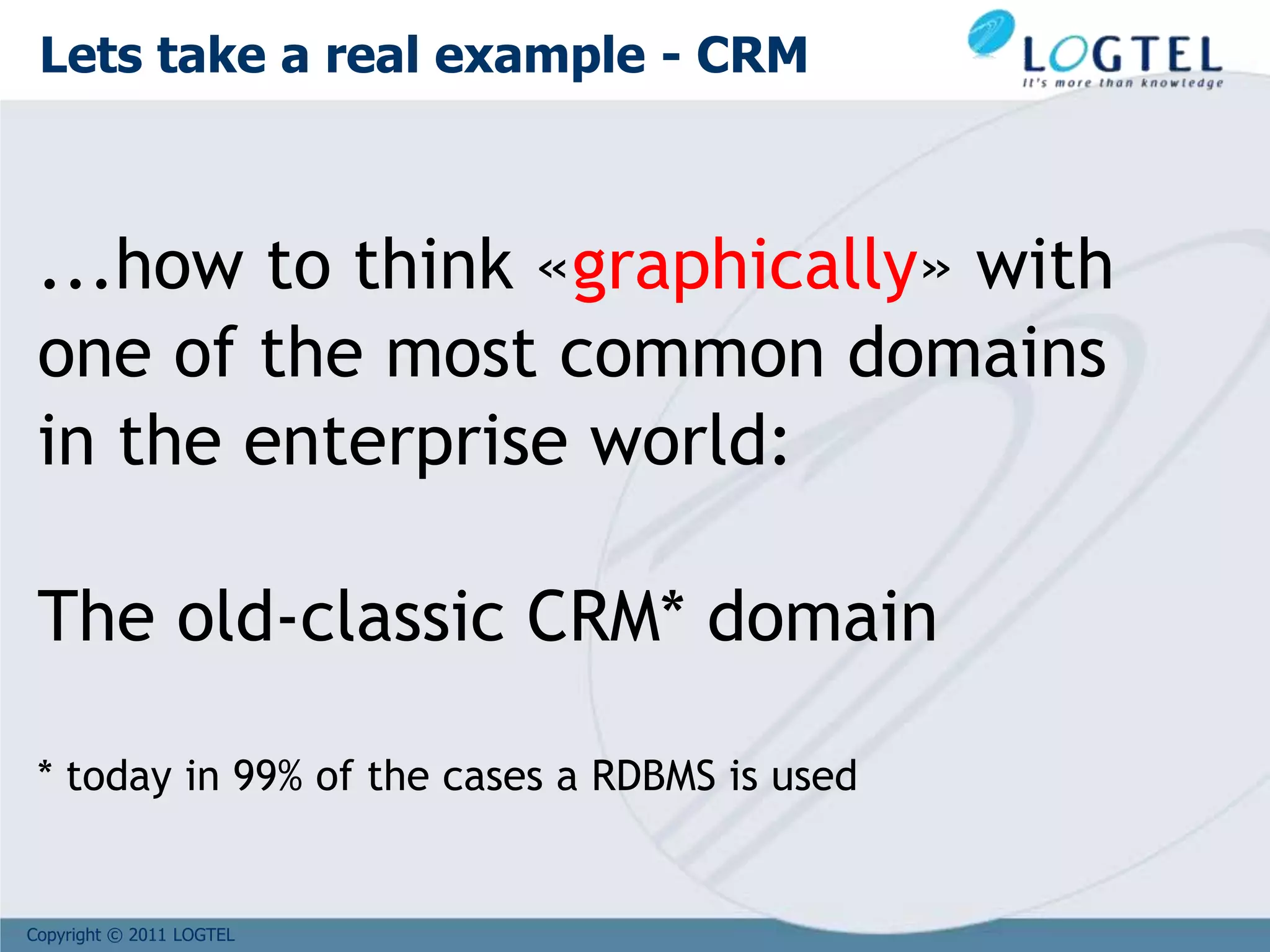 Lets take a real example - CRM

LOGTEL
It's more than knowledge

...how to think «graphically» with one of the most common domains in the enterprise world:

The old-classic CRM* domain

* today in 99% of the cases a RDBMS is used

Copyright © 2011 LOGTEL